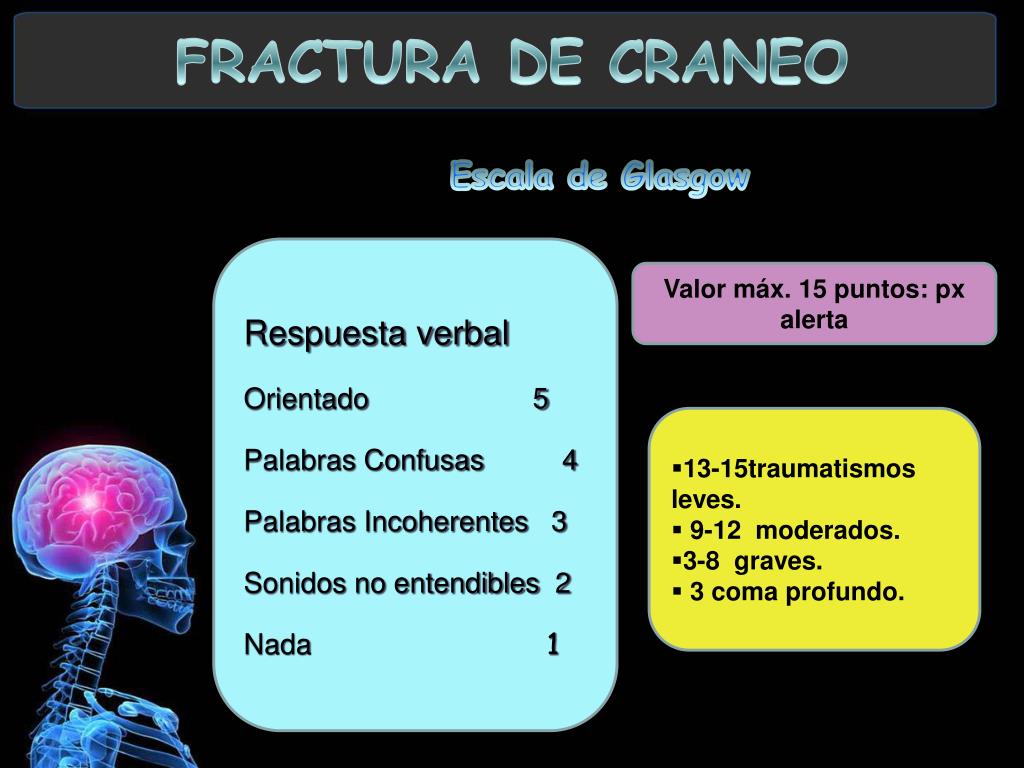 FRACTURA DE CRANEO

Escala de Glasgow

Respuesta verbal

Orientado 5

Palabras Confusas 4

Palabras Incoherentes 3

Sonidos no entendibles 2

Nada 1

Valor máx. 15 puntos: px alerta

▪13-15traumatismos leves.
▪ 9-12 moderados.
▪3-8 graves.
▪ 3 coma profundo.